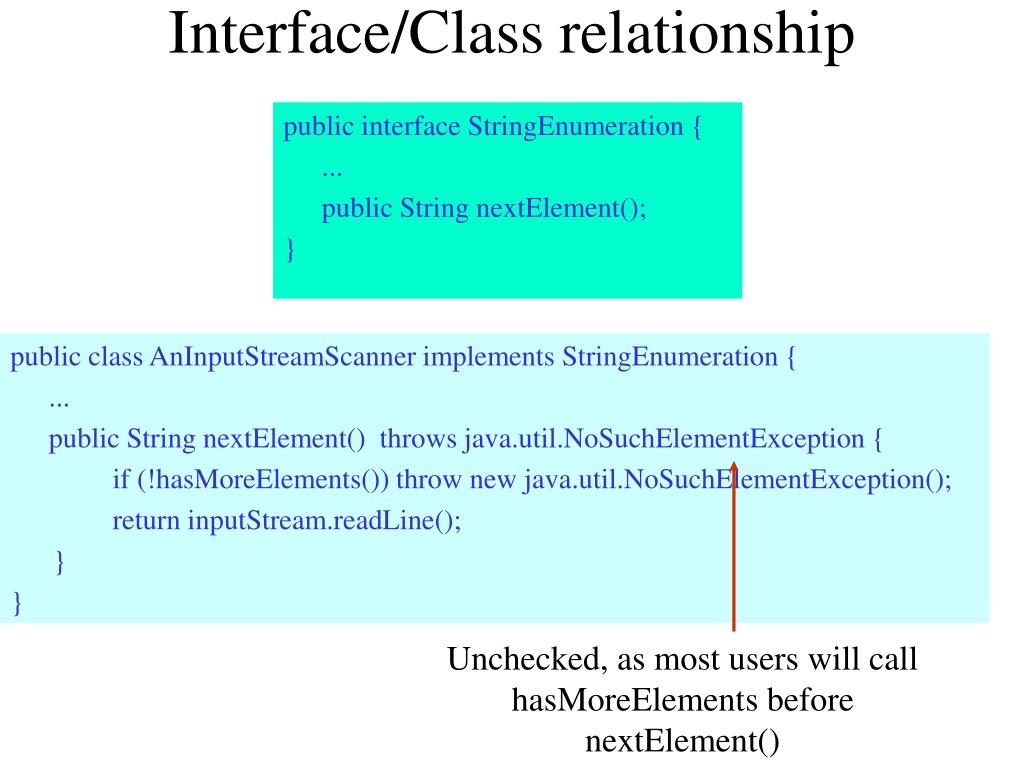 Interface/Class relationship

public interface StringEnumeration {
...
public String nextElement();
}

public class AnInputStreamScanner implements StringEnumeration {
...
public String nextElement() throws java.util.NoSuchElementException {
if (!hasMoreElements()) throw new java.util.NoSuchElementException();
return inputStream.readLine();
}
}

Unchecked, as most users will call hasMoreElements before nextElement()